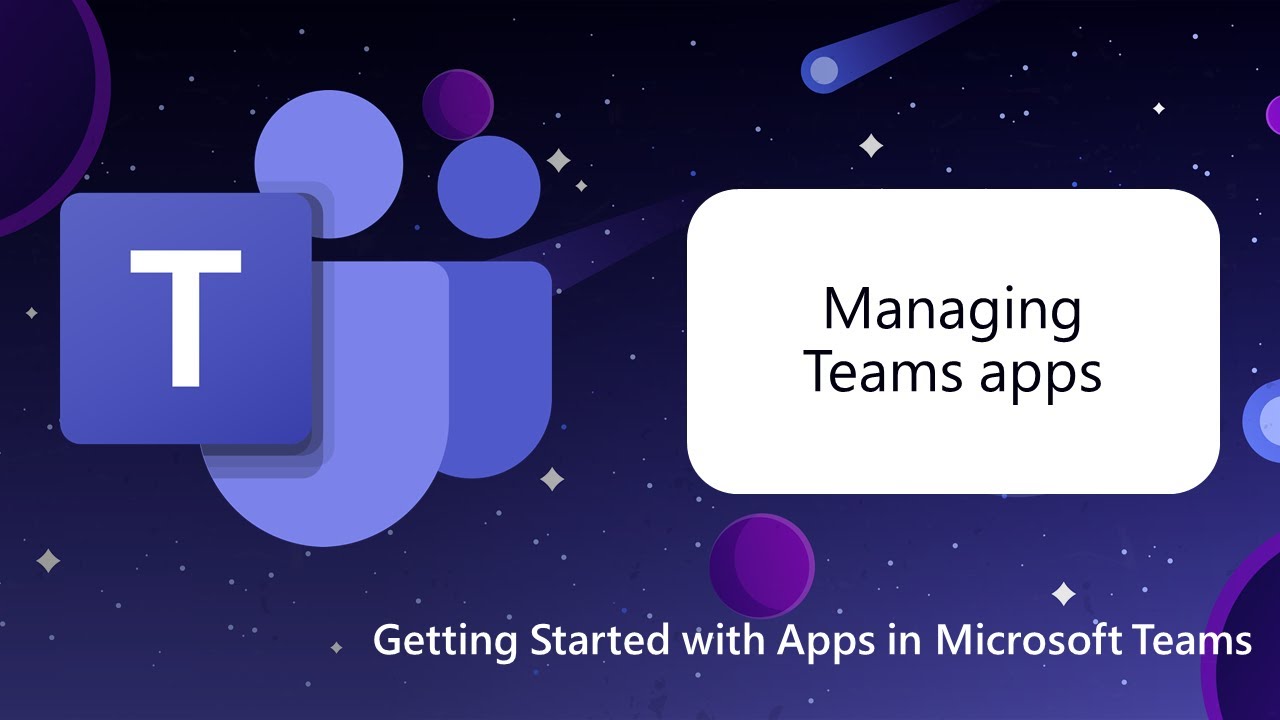 T

Managing Teams apps

Getting Started with Apps in Microsoft Teams